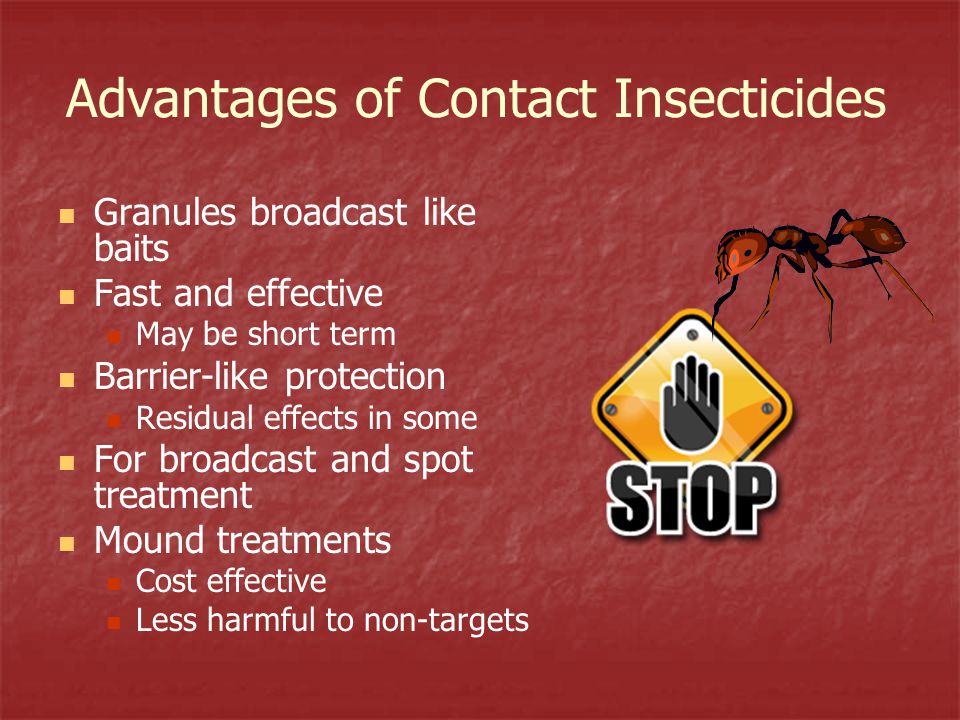 Advantages of Contact Insecticides

- Granules broadcast like baits
- Fast and effective
  - May be short term
- Barrier-like protection
  - Residual effects in some
- For broadcast and spot treatment
- Mound treatments
  - Cost effective
  - Less harmful to non-targets

STOP